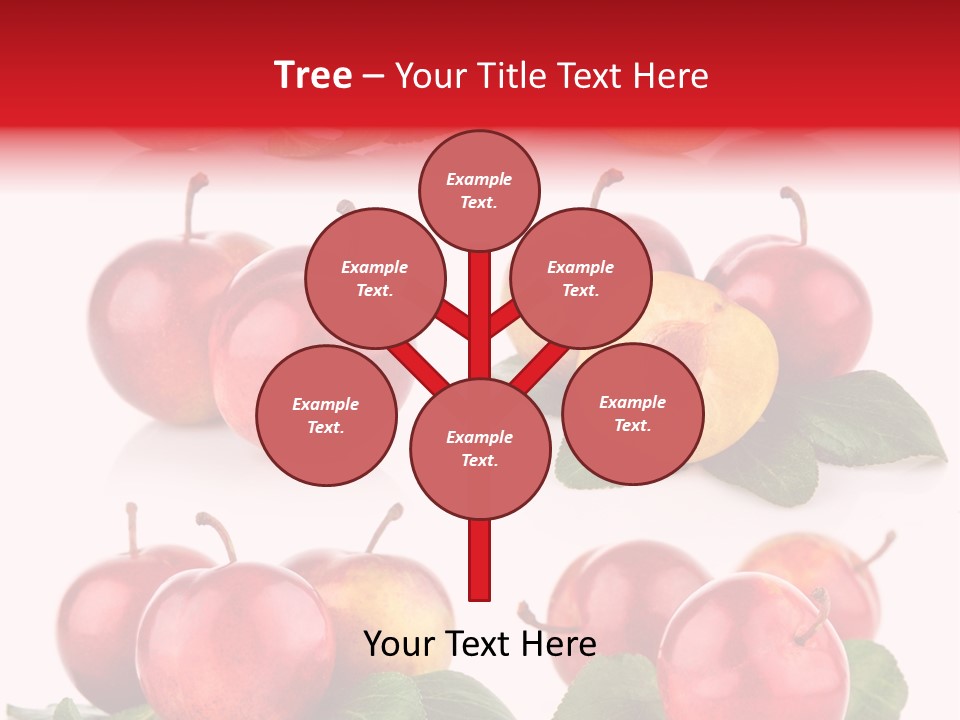 Tree – Your Title Text Here

Example Text.

Example Text.

Example Text.

Example Text.

Example Text.

Example Text.

Your Text Here